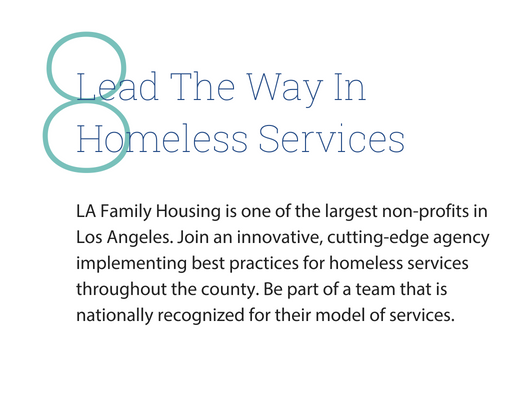 8

Lead The Way In Homeless Services

LA Family Housing is one of the largest non-profits in Los Angeles. Join an innovative, cutting-edge agency implementing best practices for homeless services throughout the county. Be part of a team that is nationally recognized for their model of services.